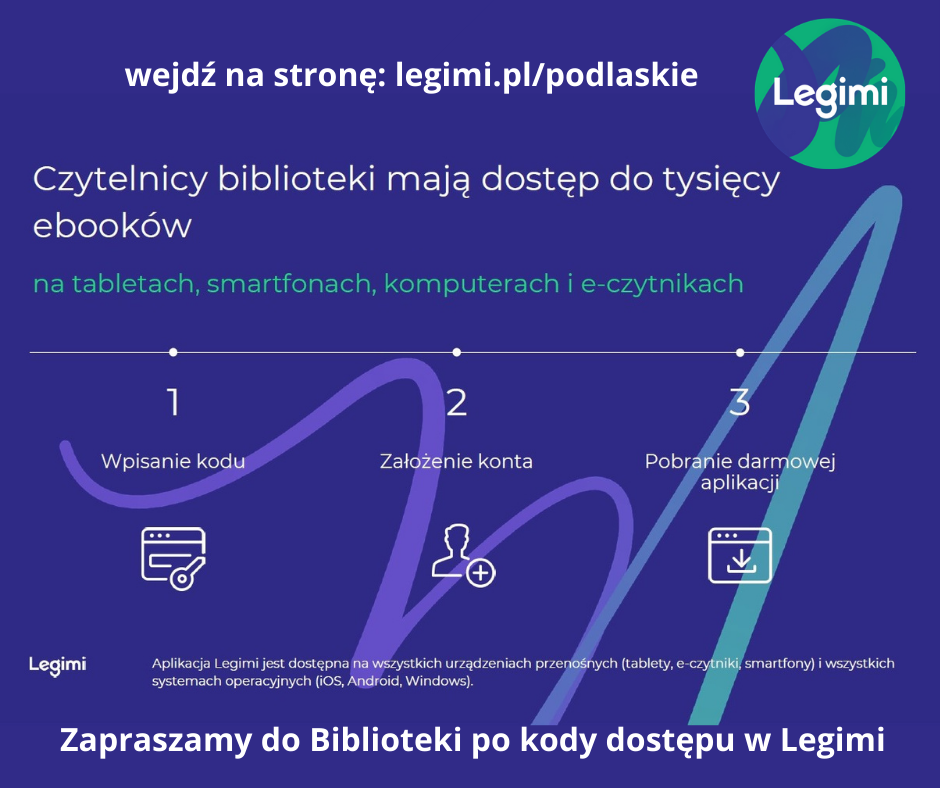 wejdź na stronę: legimi.pl/podlaskie

Legimi

Czytelnicy biblioteki mają dostęp do tysięcy ebooków

na tabletach, smartfonach, komputerach i e-czytnikach

1
Wpisanie kodu

2
Założenie konta

3
Pobranie darmowej aplikacji

Legimi

Aplikacja Legimi jest dostępna na wszystkich urządzeniach przenośnych (tablety, e-czytniki, smartfony) i wszystkich systemach operacyjnych (iOS, Android, Windows).

Zapraszamy do Biblioteki po kody dostępu w Legimi